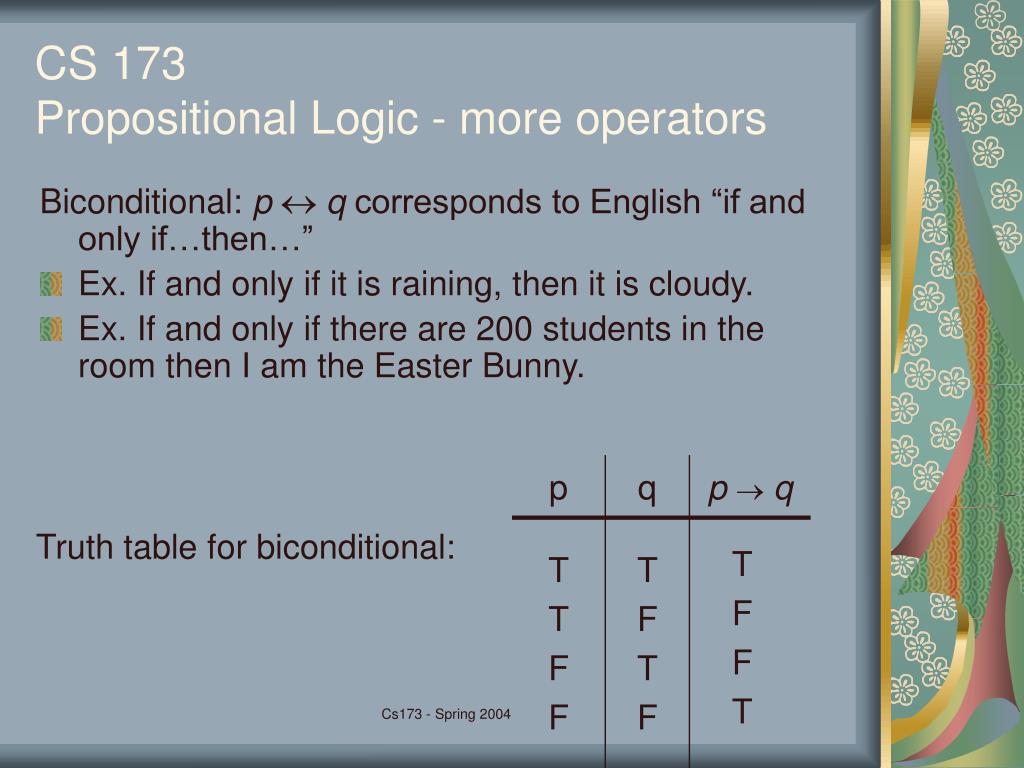 CS 173
Propositional Logic - more operators

Biconditional: $p \leftrightarrow q$ corresponds to English “if and only if…then…”

Ex. If and only if it is raining, then it is cloudy.

Ex. If and only if there are 200 students in the room then I am the Easter Bunny.

Truth table for biconditional:

| p | q | $p \rightarrow q$ |
|---|---|---|
| T | T | T |
| T | F | F |
| F | T | F |
| F | F | T |

Cs173 - Spring 2004